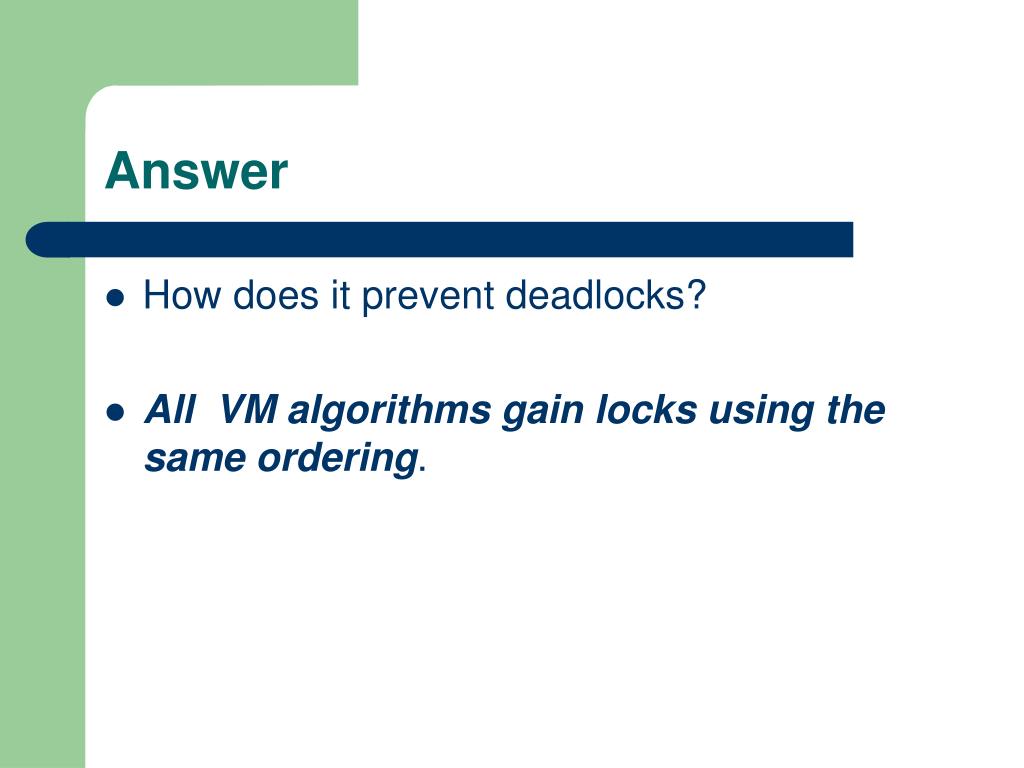 Answer

- How does it prevent deadlocks?
- All  VM algorithms gain locks using the same ordering.